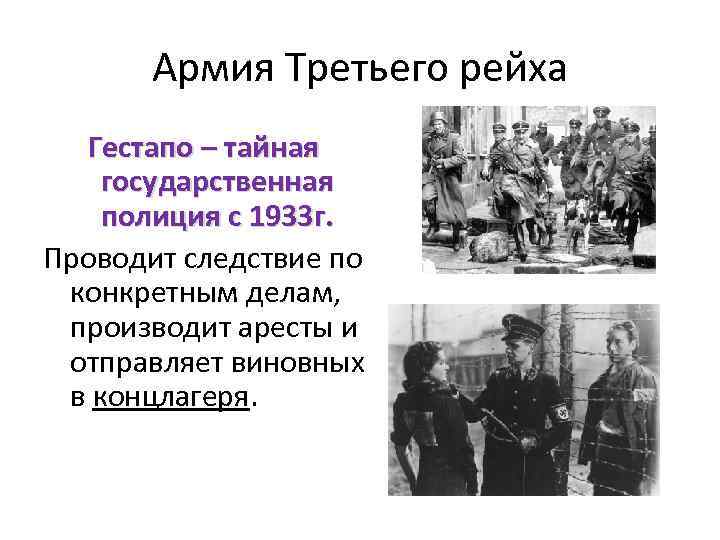 Армия Третьего рейха

Гестапо – тайная государственная полиция с 1933г.

Проводит следствие по конкретным делам, производит аресты и отправляет виновных в концлагеря.